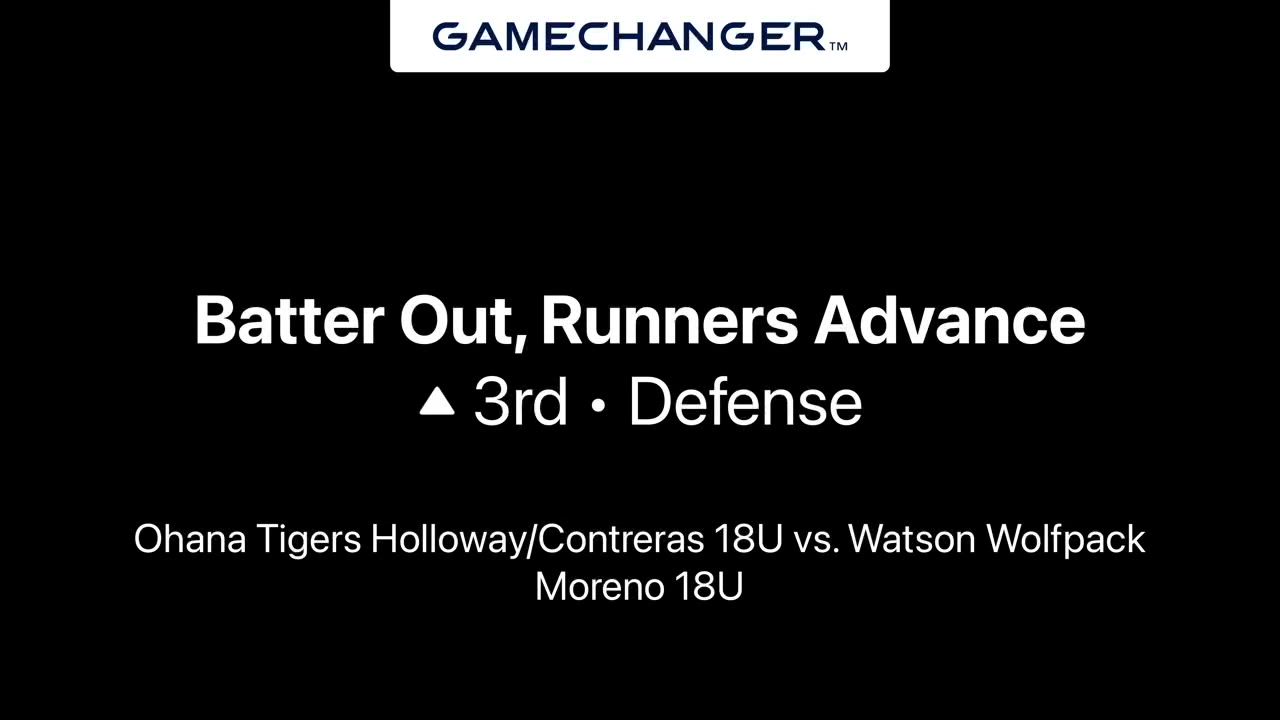 GAMECHANGER™

Batter Out, Runners Advance
▲ 3rd • Defense

Ohana Tigers Holloway/Contreras 18U vs. Watson Wolfpack Moreno 18U